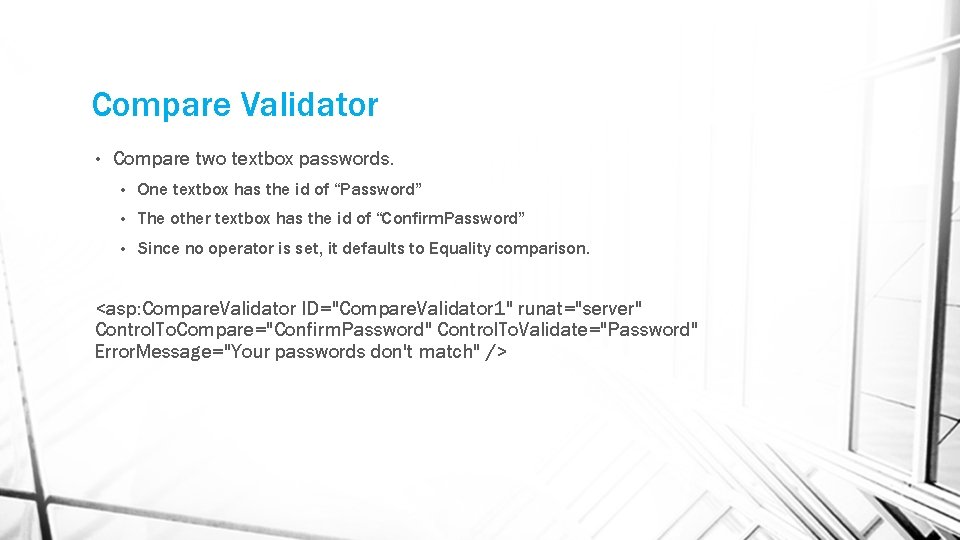 Compare Validator

• Compare two textbox passwords.

• One textbox has the id of "Password"

• The other textbox has the id of "ConfirmPassword"

• Since no operator is set, it defaults to Equality comparison.

<asp:CompareValidator ID="CompareValidator1" runat="server"
ControlToCompare="ConfirmPassword" ControlToValidate="Password"
ErrorMessage="Your passwords don't match" />